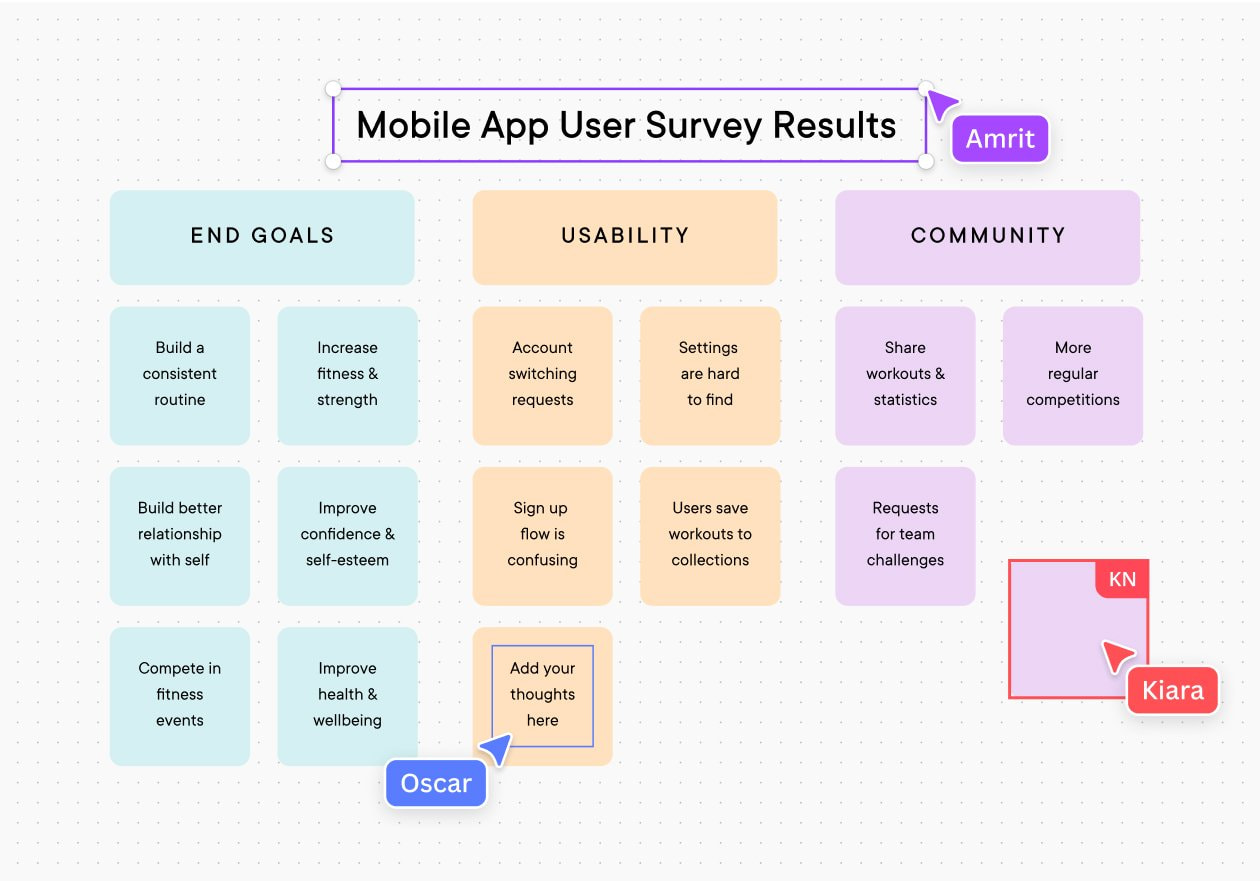 Mobile App User Survey Results

Amrit

END GOALS

Build a consistent routine

Increase fitness & strength

Build better relationship with self

Improve confidence & self-esteem

Compete in fitness events

Improve health & wellbeing

USABILITY

Account switching requests

Settings are hard to find

Sign up flow is confusing

Users save workouts to collections

Add your thoughts here

Oscar

COMMUNITY

Share workouts & statistics

More regular competitions

Requests for team challenges

KN

Kiara